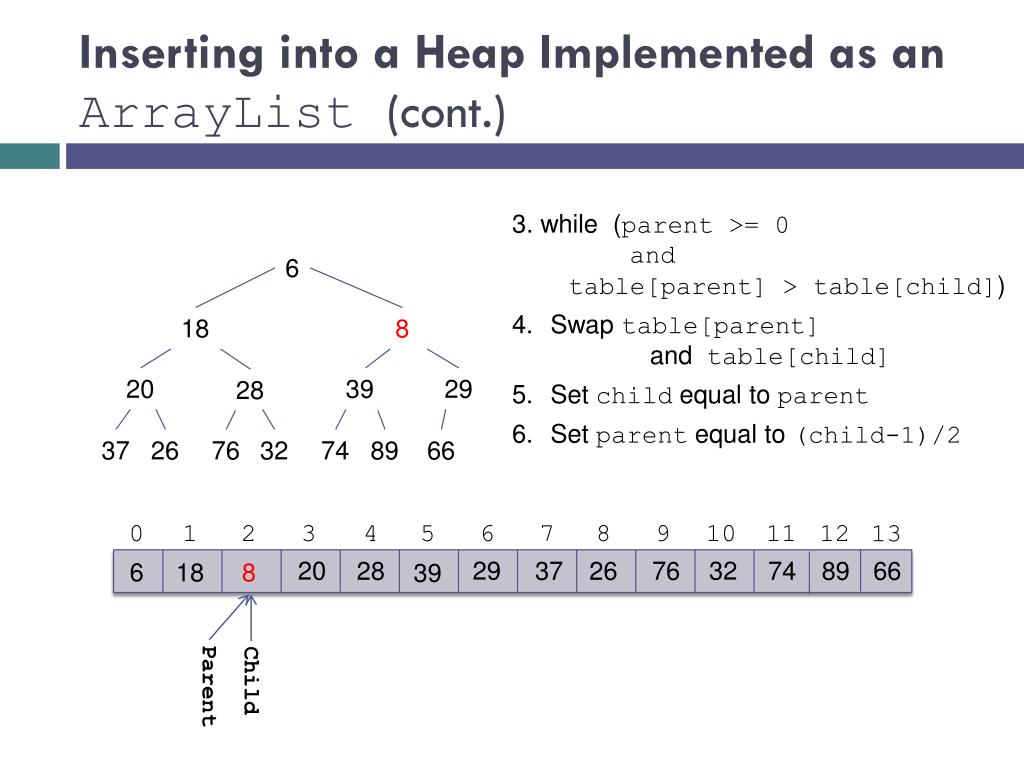 Inserting into a Heap Implemented as an ArrayList (cont.)

6
18 8
20 28 39 29
37 26 76 32 74 89 66

3. while (parent >= 0
and
table[parent] > table[child])

4. Swap table[parent]
and table[child]

5. Set child equal to parent

6. Set parent equal to (child-1)/2

| 0 | 1 | 2 | 3 | 4 | 5 | 6 | 7 | 8 | 9 | 10 | 11 | 12 | 13 |
|---|---|---|---|---|---|---|---|---|---|---|---|---|---|
| 6 | 18 | 8 | 20 | 28 | 39 | 29 | 37 | 26 | 76 | 32 | 74 | 89 | 66 |

Parent
Child